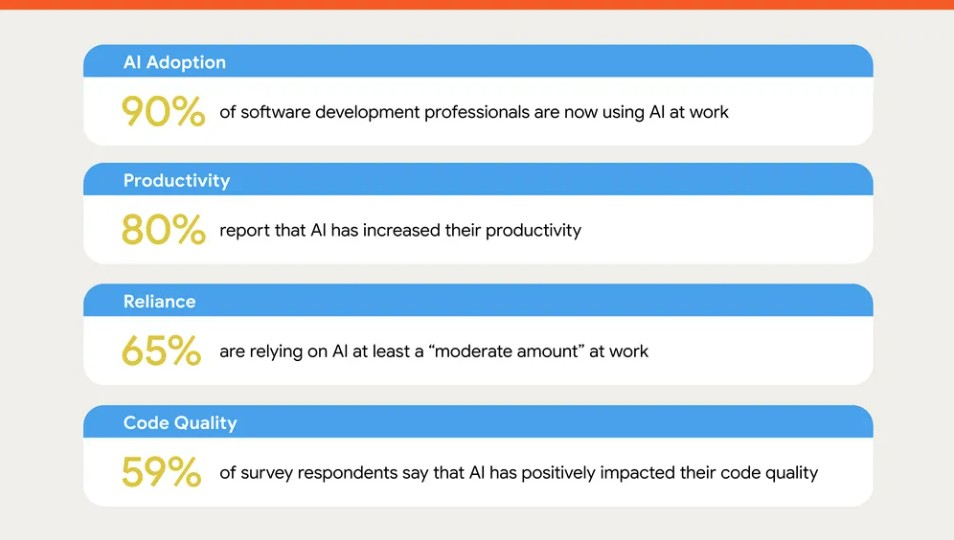 AI Adoption

90% of software development professionals are now using AI at work

Productivity

80% report that AI has increased their productivity

Reliance

65% are relying on AI at least a “moderate amount” at work

Code Quality

59% of survey respondents say that AI has positively impacted their code quality